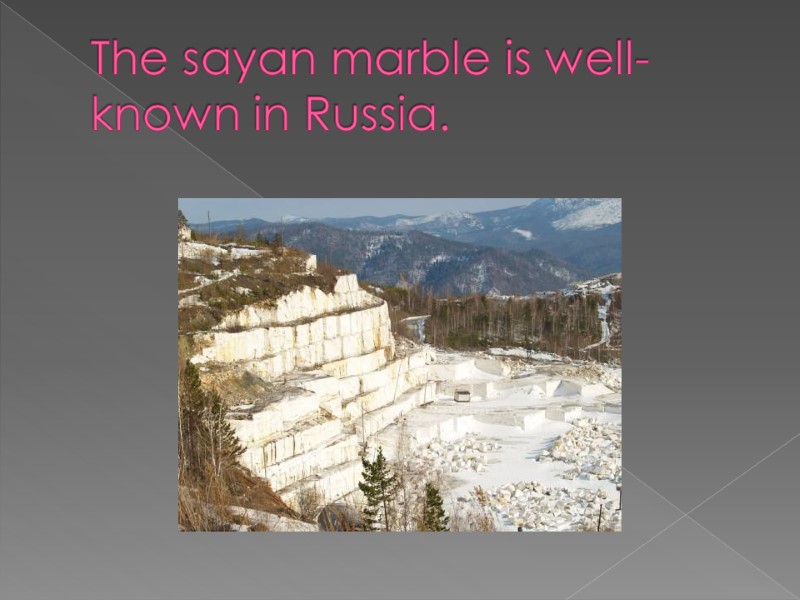 The sayan marble is well-known in Russia.